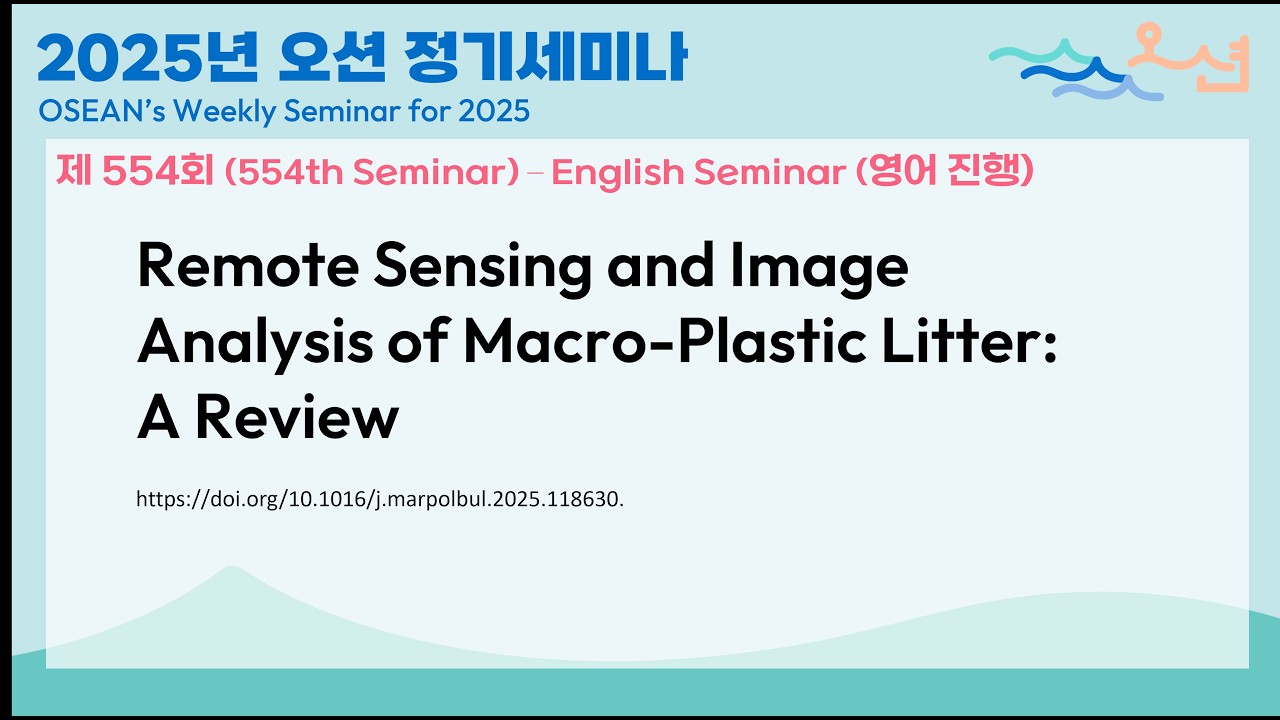 2025년 오션 정기세미나
OSEAN's Weekly Seminar for 2025

오션

제 554회 (554th Seminar) – English Seminar (영어 진행)

Remote Sensing and Image Analysis of Macro-Plastic Litter: A Review

https://doi.org/10.1016/j.marpolbul.2025.118630.